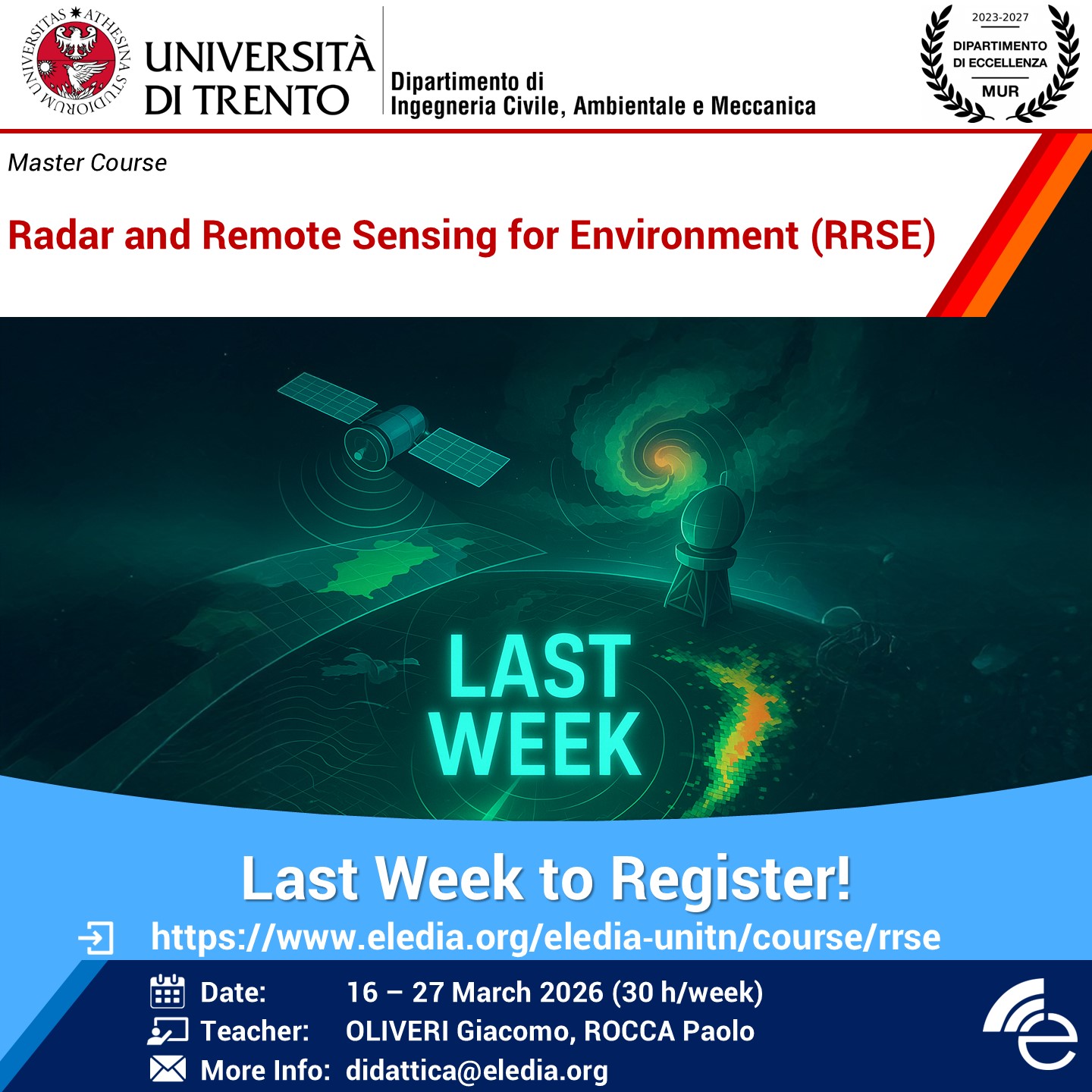 UNIVERSITAS ATHESINA STUDIORUM

UNIVERSITÀ DI TRENTO

Dipartimento di Ingegneria Civile, Ambientale e Meccanica

2023-2027
DIPARTIMENTO DI ECCELLENZA
MUR

Master Course

Radar and Remote Sensing for Environment (RRSE)

LAST WEEK

Last Week to Register!

https://www.eledia.org/eledia-unitn/course/rrse

Date: 16 – 27 March 2026 (30 h/week)
Teacher: OLIVERI Giacomo, ROCCA Paolo
More Info: didattica@eledia.org